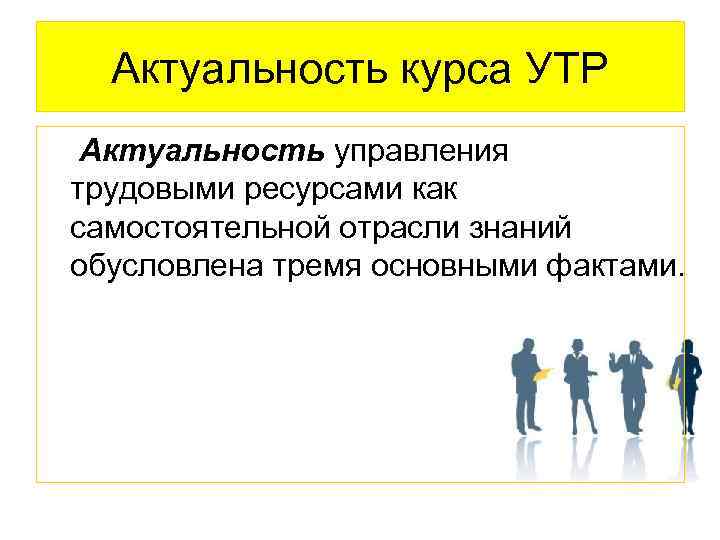 Актуальность курса УТР

Актуальность управления трудовыми ресурсами как самостоятельной отрасли знаний обусловлена тремя основными фактами.